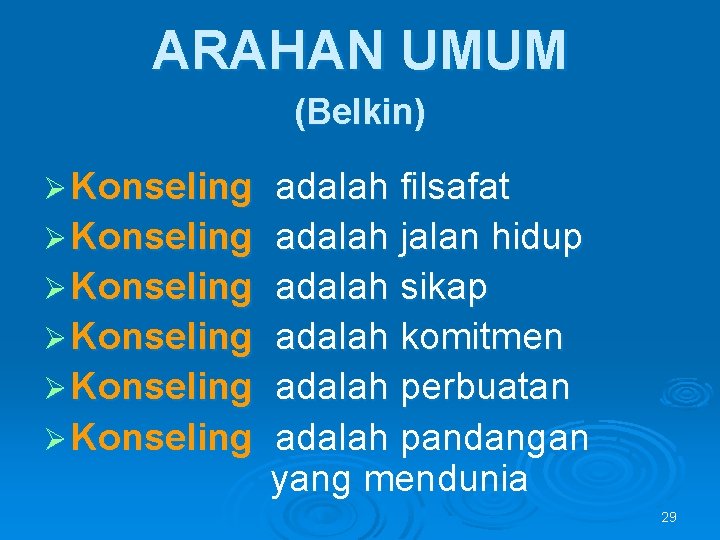 ARAHAN UMUM
(Belkin)

➢ Konseling adalah filsafat
➢ Konseling adalah jalan hidup
➢ Konseling adalah sikap
➢ Konseling adalah komitmen
➢ Konseling adalah perbuatan
➢ Konseling adalah pandangan yang mendunia

29